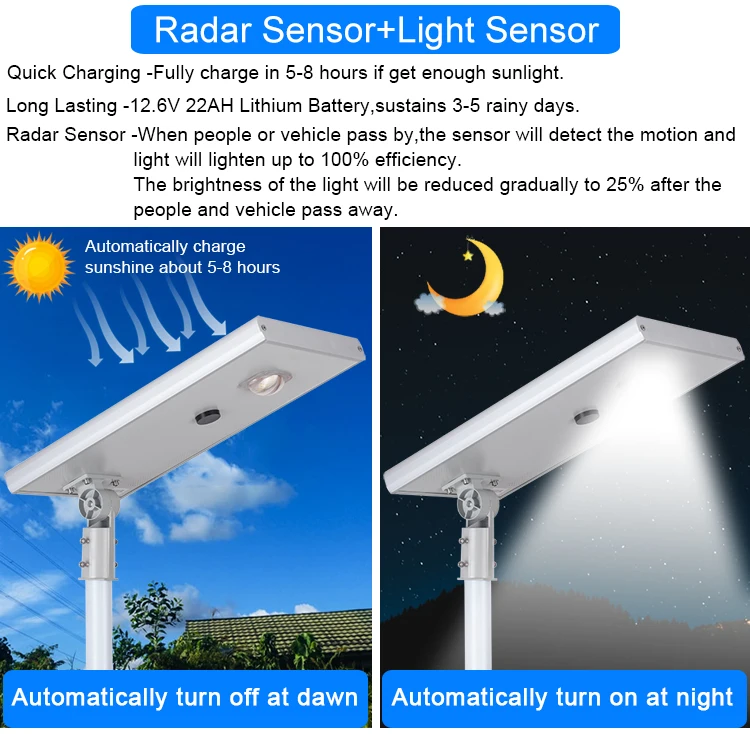 Radar Sensor+Light Sensor

Quick Charging -Fully charge in 5-8 hours if get enough sunlight.

Long Lasting -12.6V 22AH Lithium Battery,sustains 3-5 rainy days.

Radar Sensor -When people or vehicle pass by,the sensor will detect the motion and light will lighten up to 100% efficiency.
The brightness of the light will be reduced gradually to 25% after the people and vehicle pass away.

Automatically charge sunshine about 5-8 hours

Automatically turn off at dawn

Automatically turn on at night